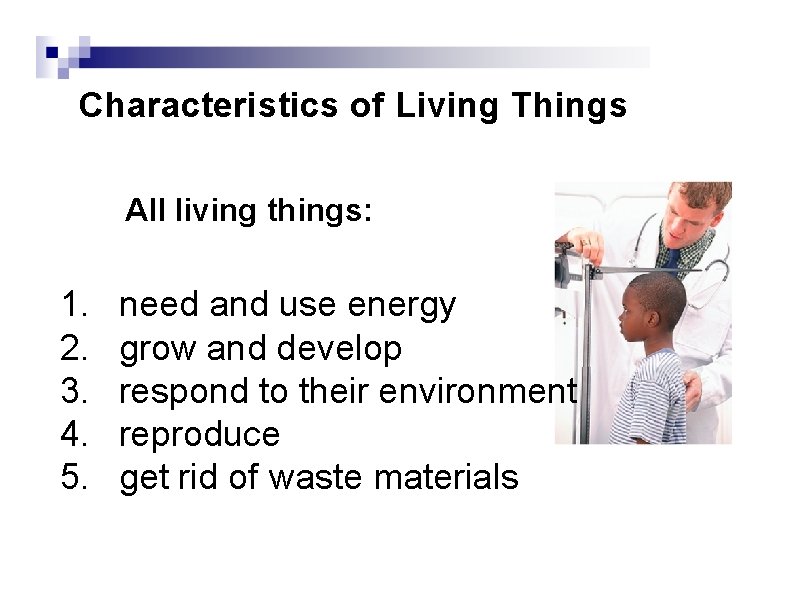 Characteristics of Living Things

All living things:

1. need and use energy
2. grow and develop
3. respond to their environment
4. reproduce
5. get rid of waste materials